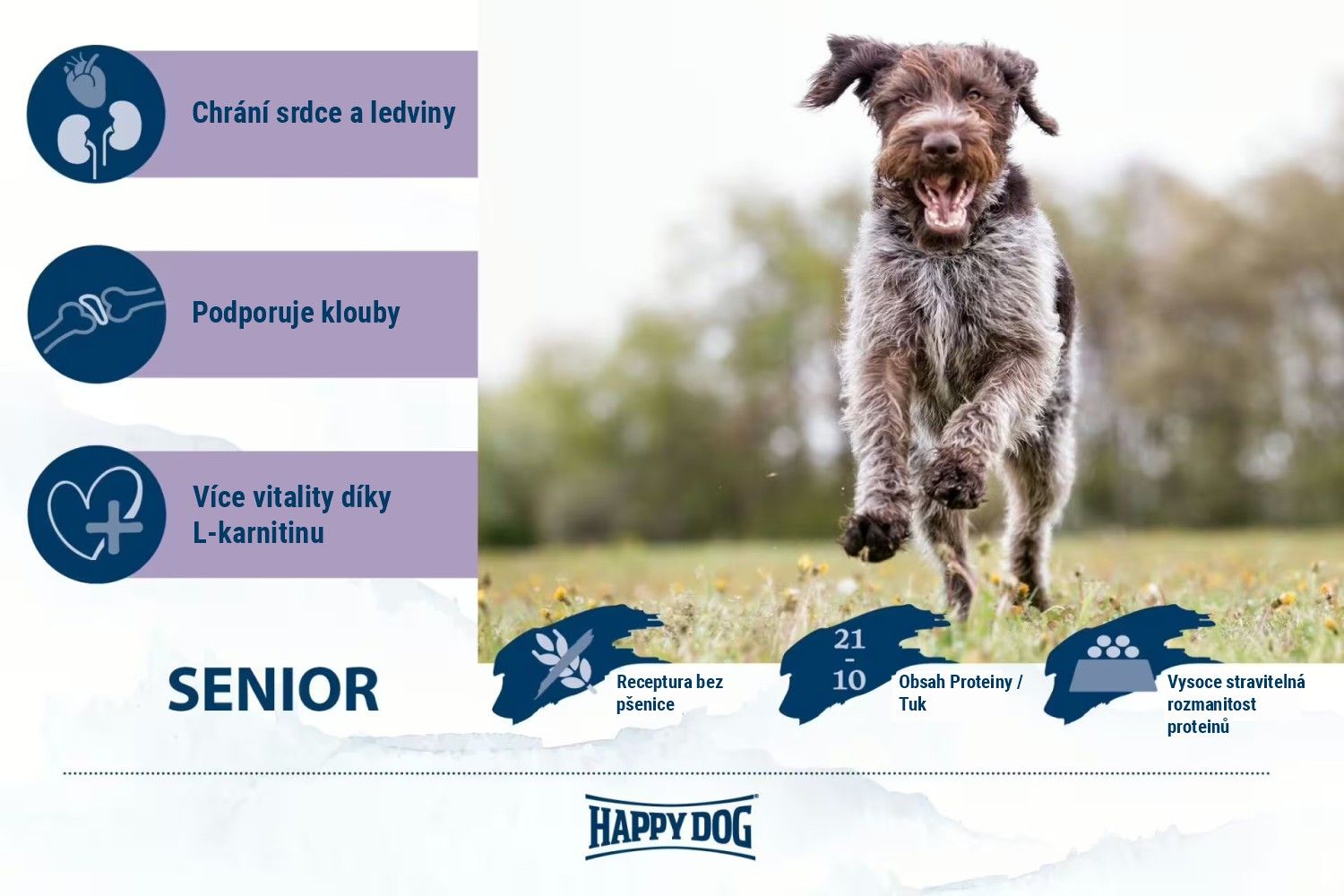 Chrání srdce a ledviny

Podporuje klouby

Více vitality díky L-karnitinu

SENIOR

Receptura bez pšenice

21
-
10

Obsah Proteiny / Tuk

Vysoce stravitelná rozmanitost proteinů

HAPPY DOG